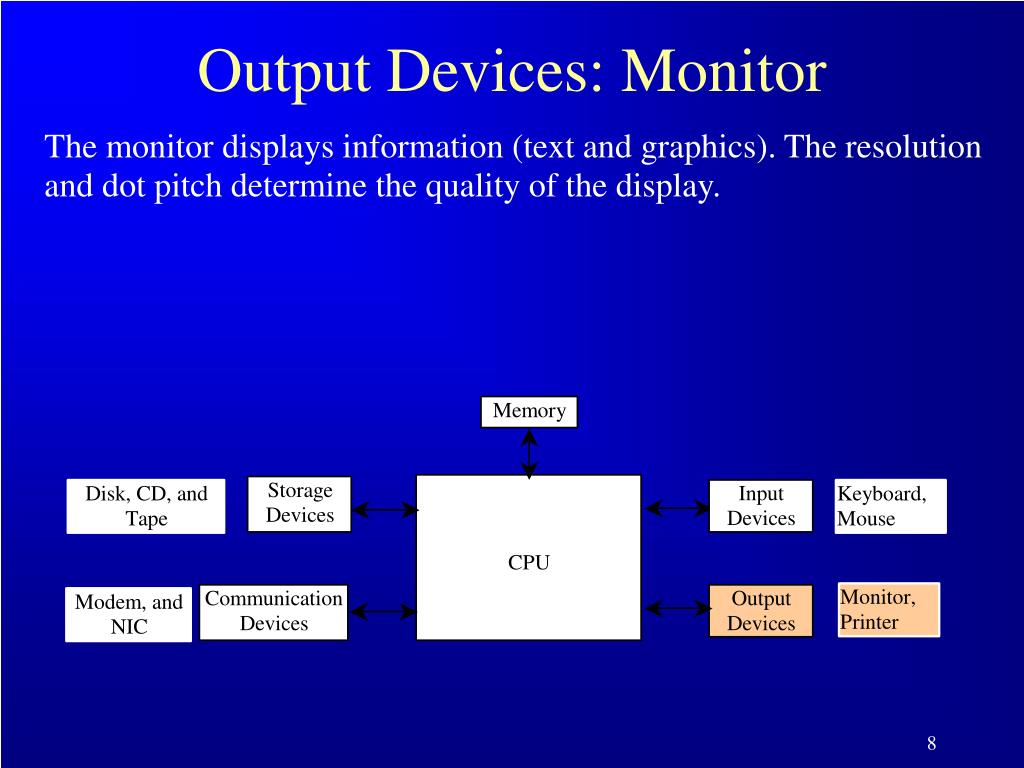 Output Devices: Monitor

The monitor displays information (text and graphics). The resolution and dot pitch determine the quality of the display.

Memory

Disk, CD, and Tape

Storage Devices

CPU

Input Devices

Keyboard, Mouse

Modem, and NIC

Communication Devices

Output Devices

Monitor, Printer

8